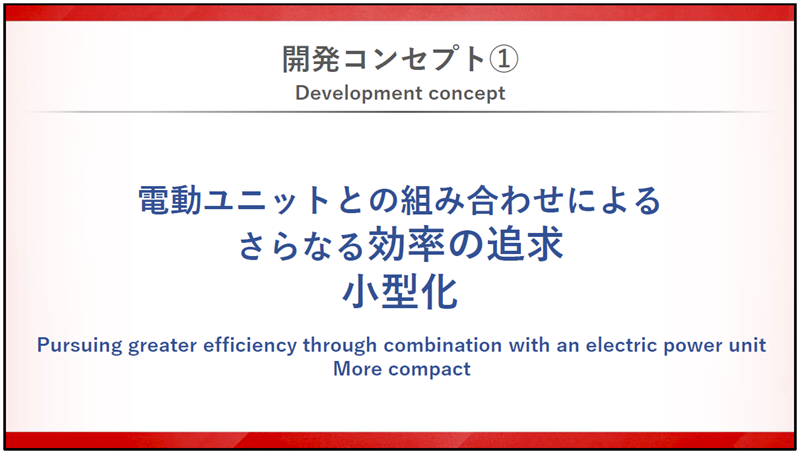 開発コンセプト①
Development concept

電動ユニットとの組み合わせによる
さらなる効率の追求
小型化

Pursuing greater efficiency through combination with an electric power unit
More compact